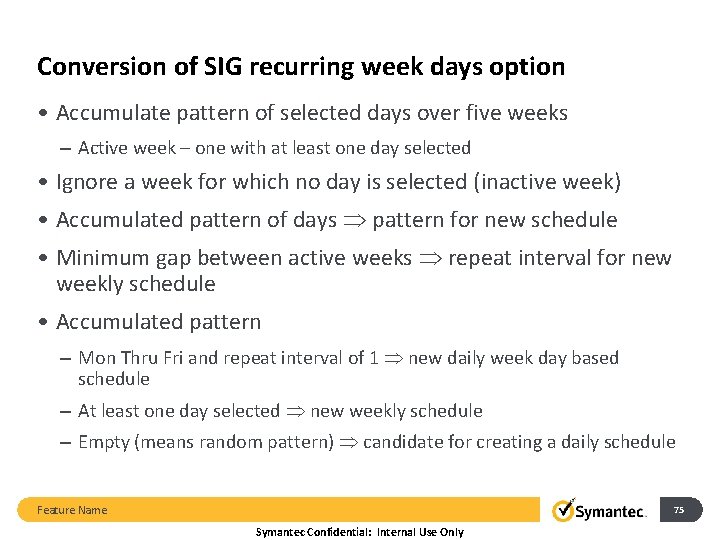 Conversion of SIG recurring week days option

• Accumulate pattern of selected days over five weeks

– Active week – one with at least one day selected

• Ignore a week for which no day is selected (inactive week)

• Accumulated pattern of days $\Rightarrow$ pattern for new schedule

• Minimum gap between active weeks $\Rightarrow$ repeat interval for new weekly schedule

• Accumulated pattern

– Mon Thru Fri and repeat interval of 1 $\Rightarrow$ new daily week day based schedule

– At least one day selected $\Rightarrow$ new weekly schedule

– Empty (means random pattern) $\Rightarrow$ candidate for creating a daily schedule

Feature Name

Symantec.

75

Symantec Confidential: Internal Use Only